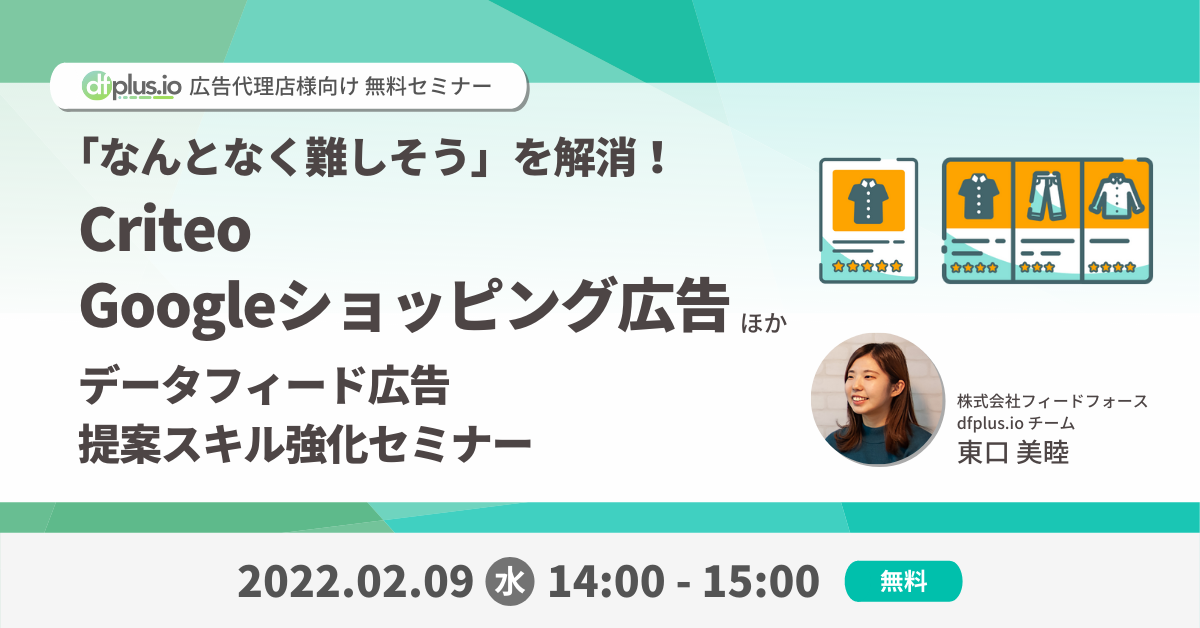 dfplus.io 広告代理店様向け 無料セミナー

「なんとなく難しそう」を解消！

Criteo

Googleショッピング広告 ほか

データフィード広告

提案スキル強化セミナー

株式会社フィードフォース
dfplus.io チーム
東口 美睦

2022.02.09 水 14:00 - 15:00 無料